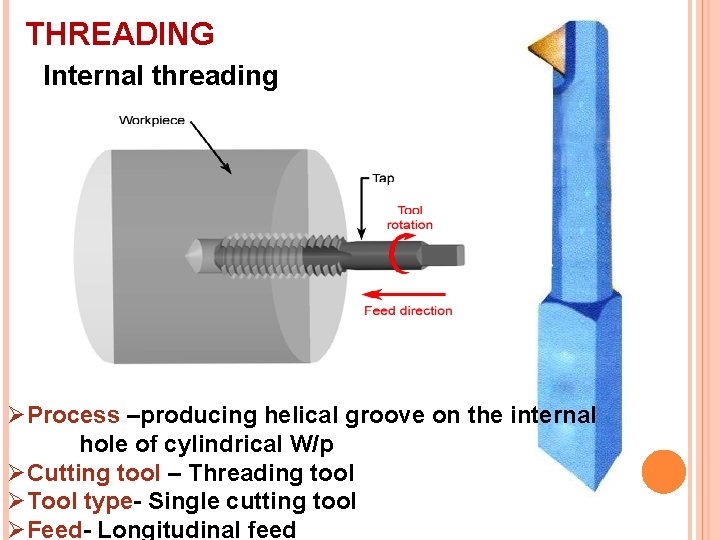 THREADING

Internal threading

Workpiece

Tap

Tool rotation

Feed direction

➢Process –producing helical groove on the internal hole of cylindrical W/p

➢Cutting tool – Threading tool

➢Tool type- Single cutting tool

➢Feed- Longitudinal feed